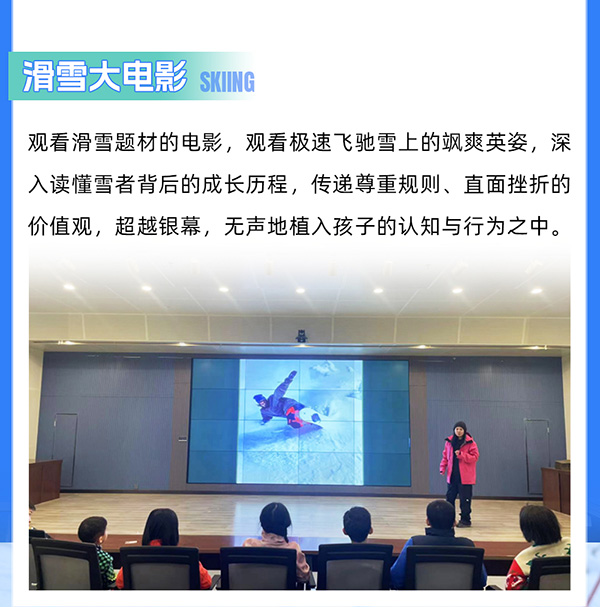 滑雪大电影 SKIING

观看滑雪题材的电影，观看极速飞驰雪上的飒爽英姿，深入读懂雪者背后的成长历程，传递尊重规则、直面挫折的价值观，超越银幕，无声地植入孩子的认知与行为之中。